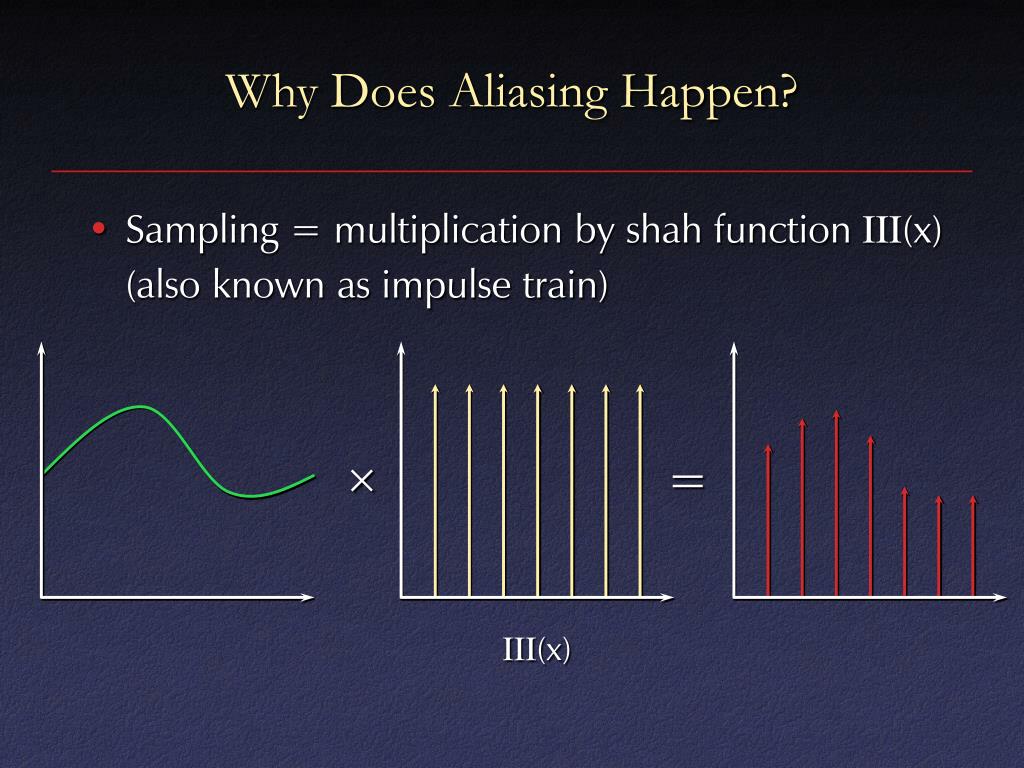 Why Does Aliasing Happen?

• Sampling = multiplication by shah function III(x) (also known as impulse train)

×

=

III(x)